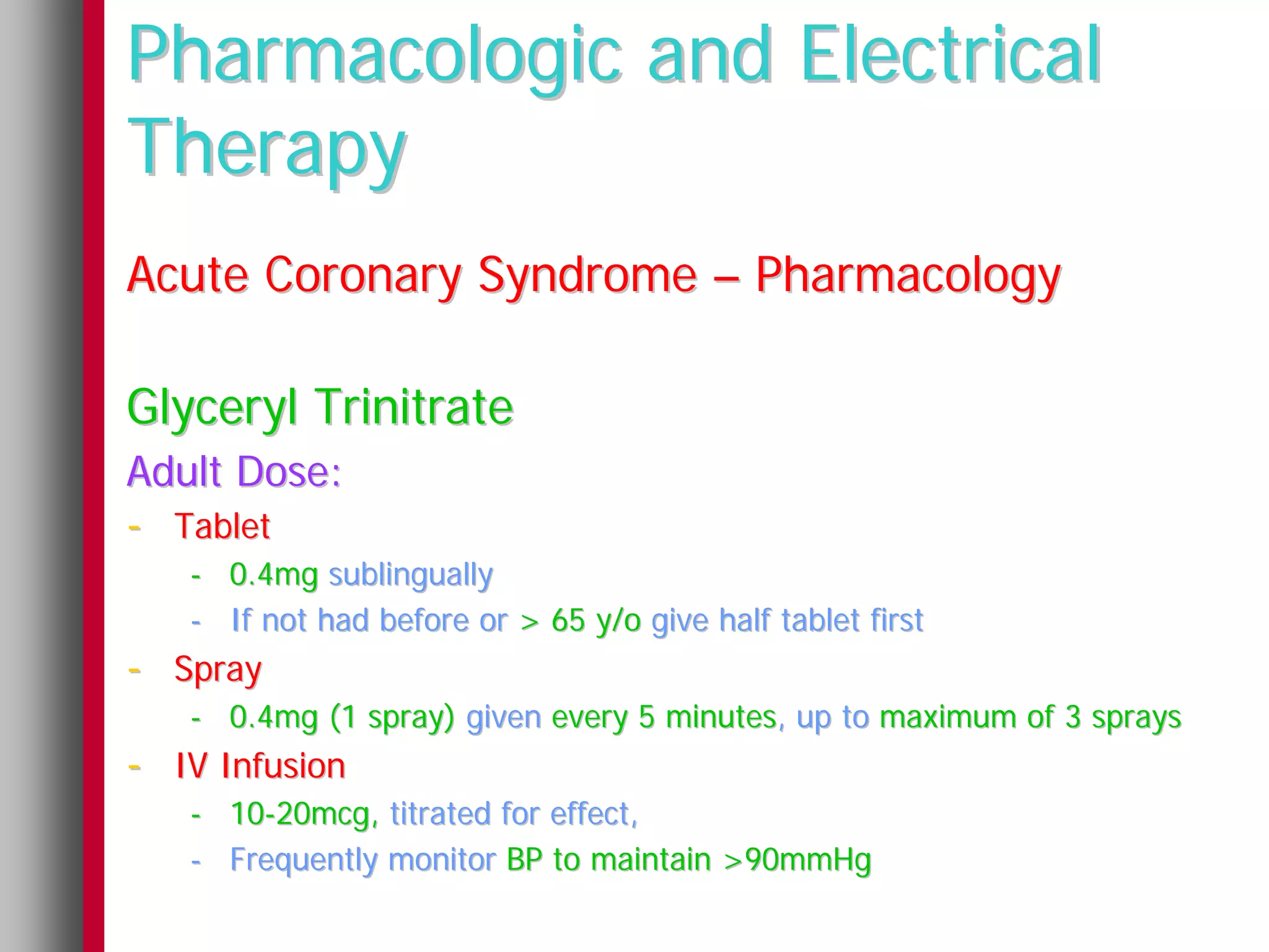 Pharmacologic and Electrical Therapy

Acute Coronary Syndrome – Pharmacology

Glyceryl Trinitrate

Adult Dose:

- Tablet
  - 0.4mg sublingually
  - If not had before or > 65 y/o give half tablet first
- Spray
  - 0.4mg (1 spray) given every 5 minutes, up to maximum of 3 sprays
- IV Infusion
  - 10-20mcg, titrated for effect,
  - Frequently monitor BP to maintain >90mmHg